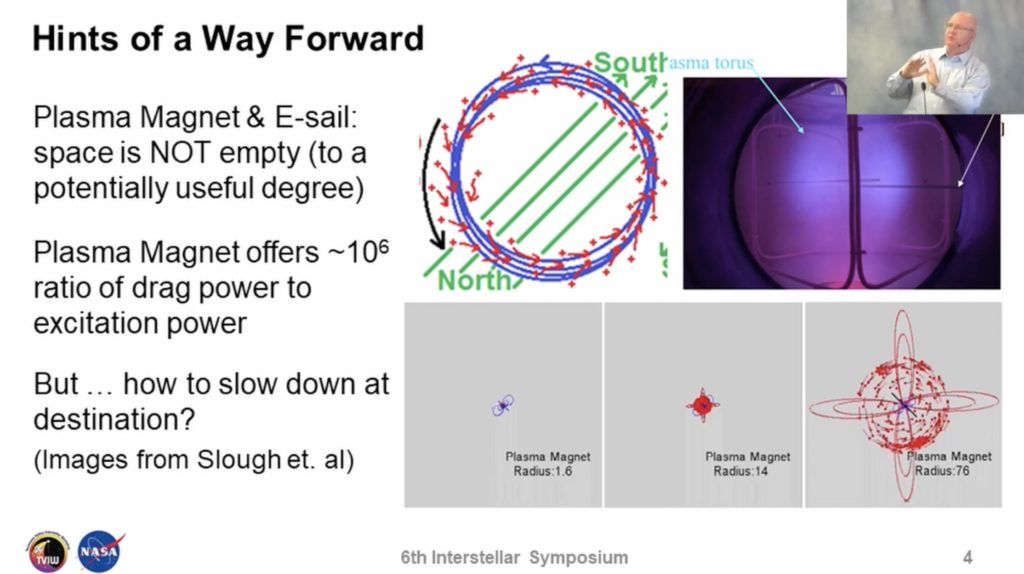 Hints of a Way Forward

Plasma Magnet & E-sail: space is NOT empty (to a potentially useful degree)

Plasma Magnet offers ~$10^6$ ratio of drag power to excitation power

But … how to slow down at destination?

(Images from Slough et. al)

South

North

asma torus

Plasma Magnet
Radius:1.6

Plasma Magnet
Radius:14

Plasma Magnet
Radius:76

TVIW

NASA

6th Interstellar Symposium

4